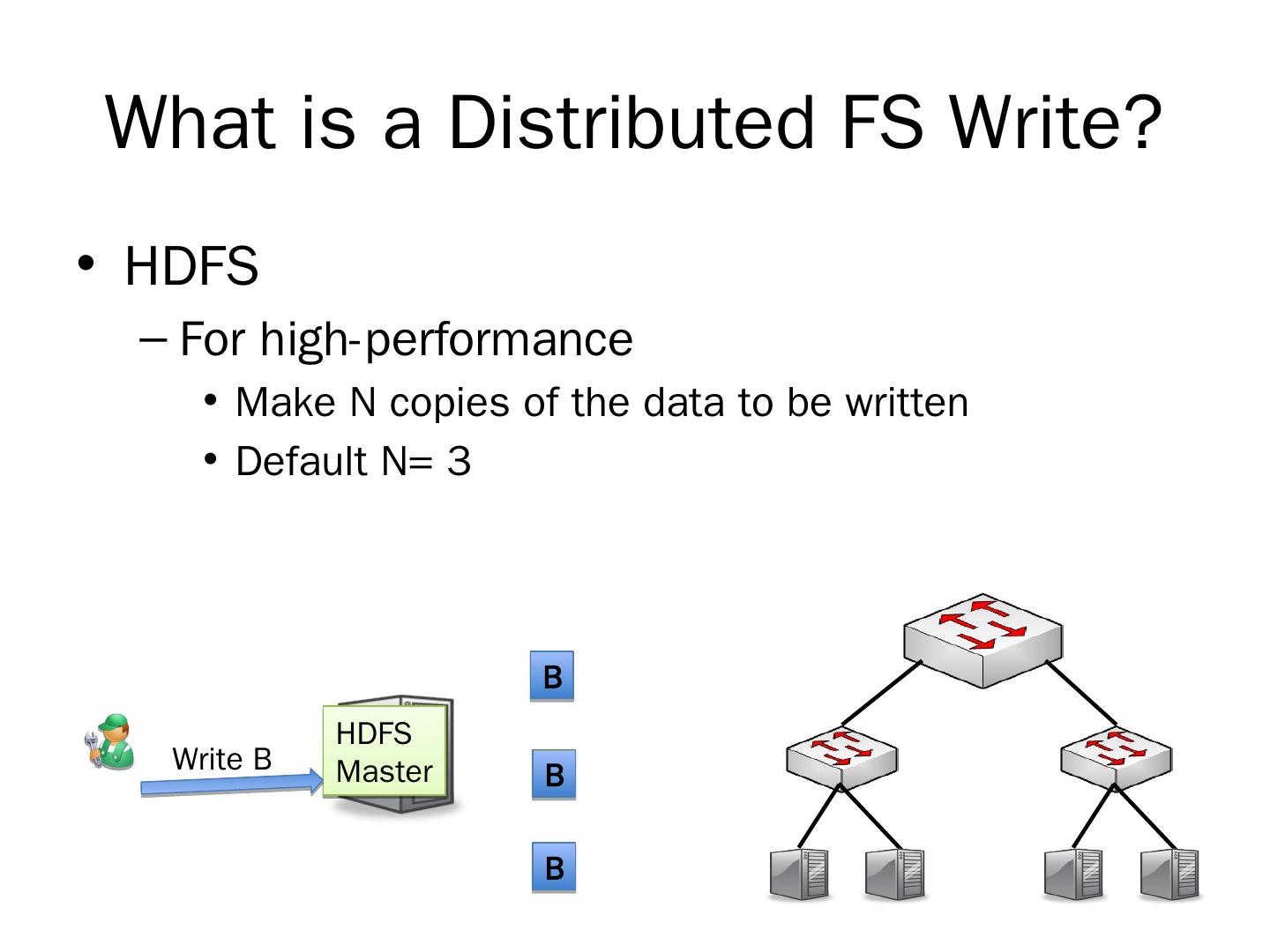 What is a Distributed FS Write?

• HDFS

– For high-performance

• Make N copies of the data to be written

• Default N= 3

Write B

HDFS Master

B

B

B